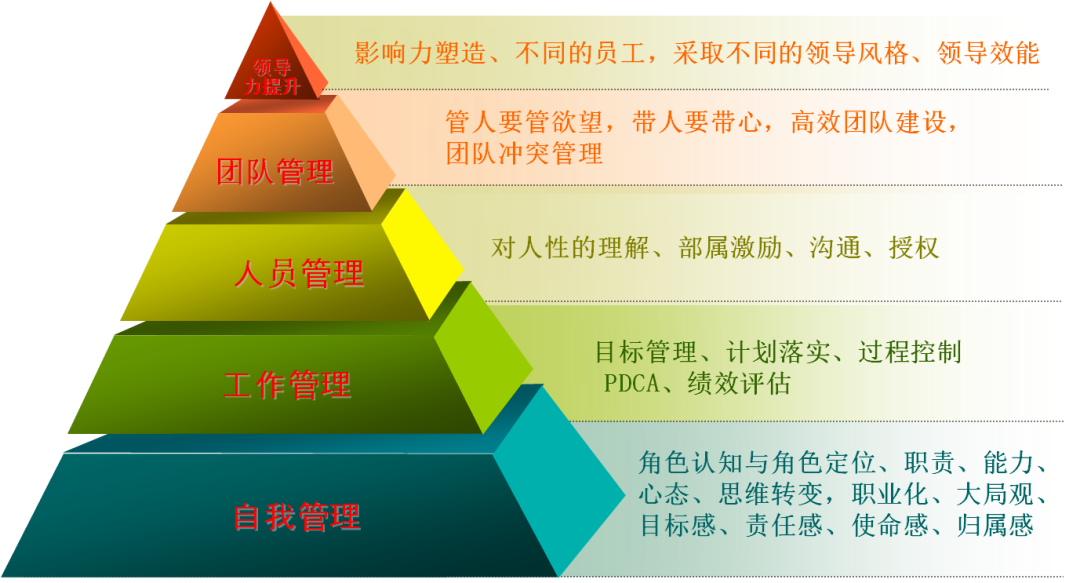 领导力提升

影响力塑造、不同的员工，采取不同的领导风格、领导效能

团队管理

管人要管欲望，带人要带心，高效团队建设，团队冲突管理

人员管理

对人性的理解、部属激励、沟通、授权

工作管理

目标管理、计划落实、过程控制 PDCA、绩效评估

自我管理

角色认知与角色定位、职责、能力、心态、思维转变，职业化、大局观、目标感、责任感、使命感、归属感